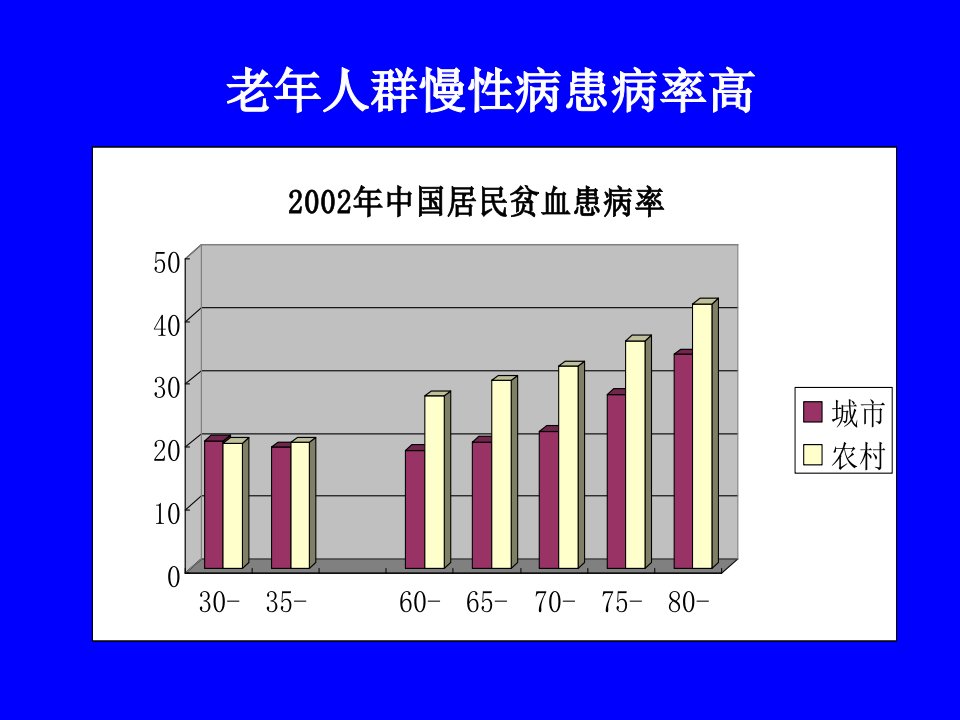 老年人群慢性病患病率高

2002年中国居民贫血患病率

50
40
30
20
10
0

30- 35- 60- 65- 70- 75- 80-

城市
农村